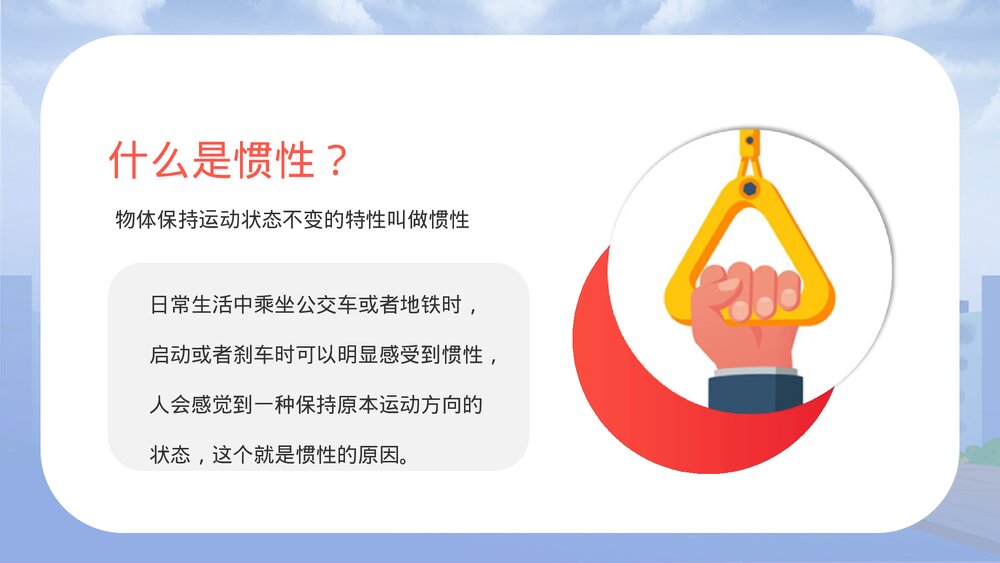 什么是惯性？

物体保持运动状态不变的特性叫做惯性

日常生活中乘坐公交车或者地铁时，启动或者刹车时可以明显感受到惯性，人会感觉到一种保持原本运动方向的状态，这个就是惯性的原因。